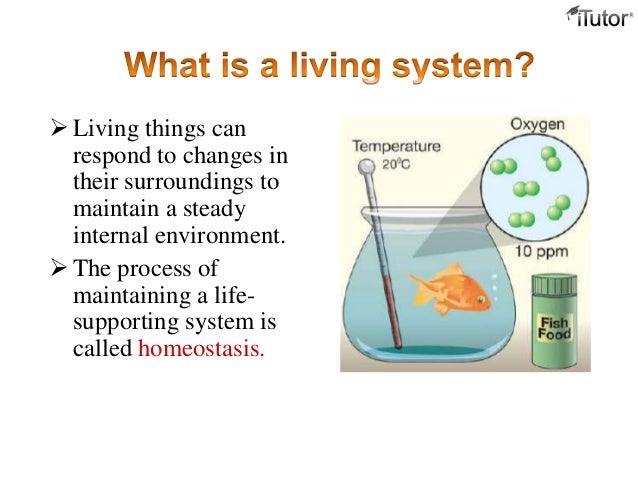 iTutor®

What is a living system?

➢ Living things can respond to changes in their surroundings to maintain a steady internal environment.

➢ The process of maintaining a life-supporting system is called homeostasis.

Temperature
20°C

Oxygen

10 ppm

Fish Food